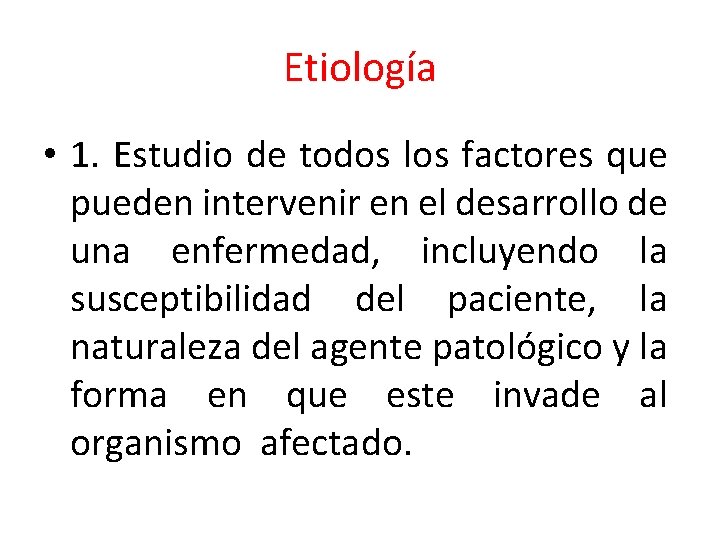 Etiología

• 1. Estudio de todos los factores que pueden intervenir en el desarrollo de una enfermedad, incluyendo la susceptibilidad del paciente, la naturaleza del agente patológico y la forma en que este invade al organismo afectado.